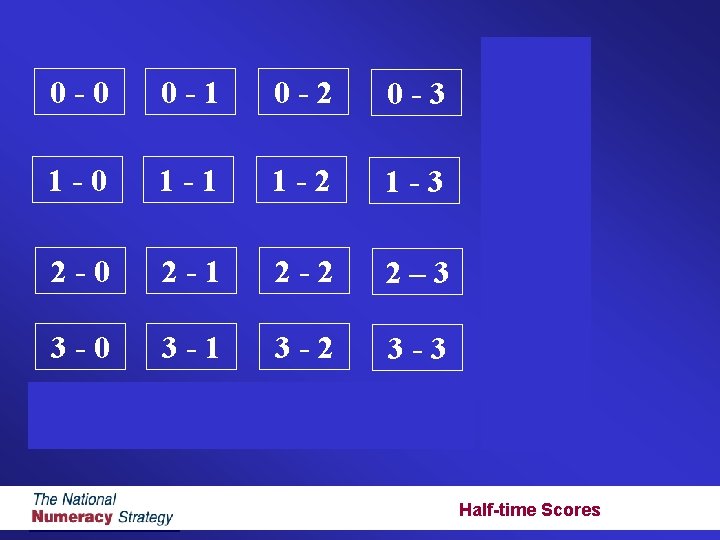 0 - 0 0 - 1 0 - 2 0 - 3

1 - 0 1 - 1 1 - 2 1 - 3

2 - 0 2 - 1 2 - 2 2 – 3

3 - 0 3 - 1 3 - 2 3 - 3

The National Numeracy Strategy

Half-time Scores